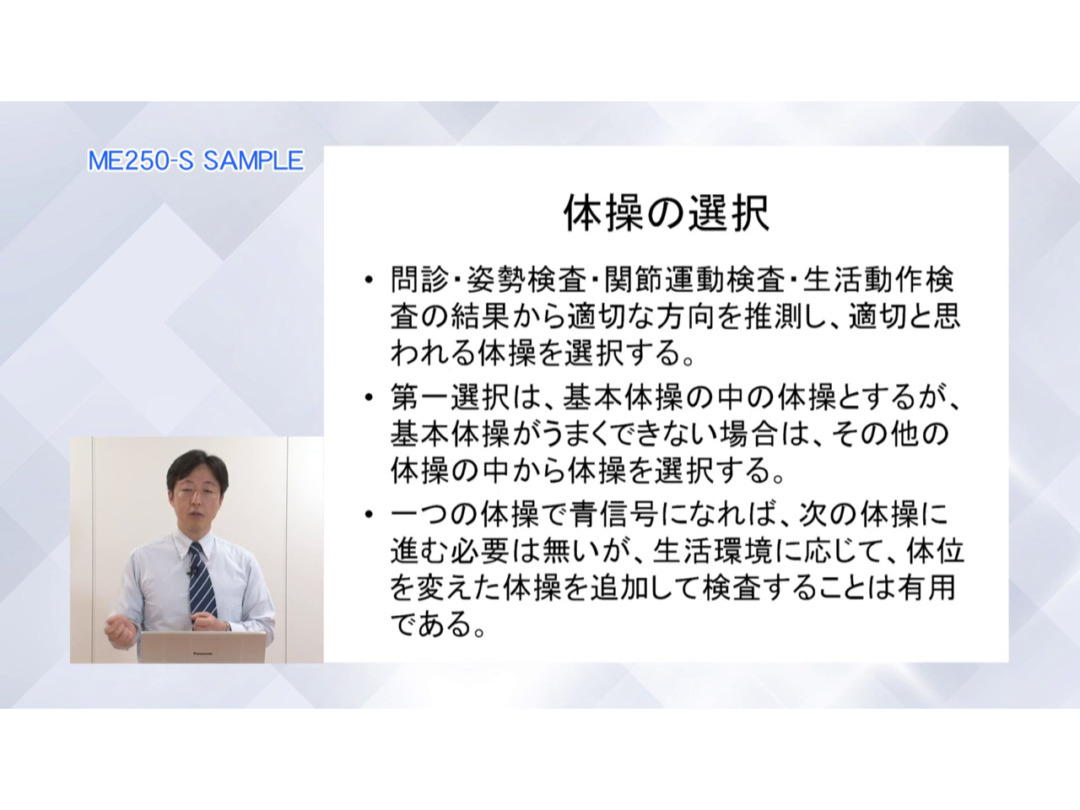 ME250-S SAMPLE

体操の選択

• 問診・姿勢検査・関節運動検査・生活動作検査の結果から適切な方向を推測し、適切と思われる体操を選択する。

• 第一選択は、基本体操の中の体操とするが、基本体操がうまくできない場合は、その他の体操の中から体操を選択する。

• 一つの体操で青信号になれば、次の体操に進む必要は無いが、生活環境に応じて、体位を変えた体操を追加して検査することは有用である。

Panasonic